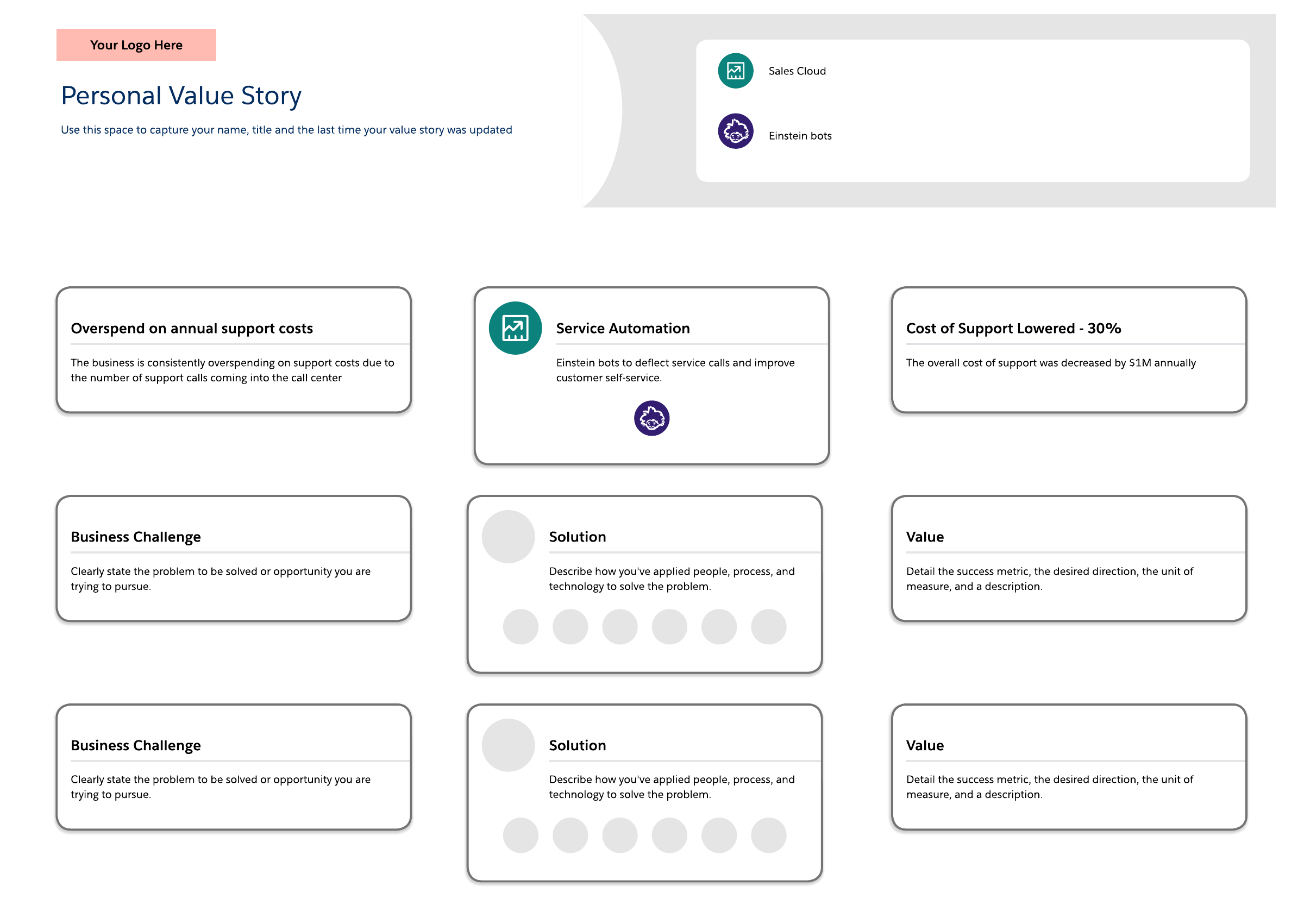 Your Logo Here

Personal Value Story

Use this space to capture your name, title and the last time your value story was updated

Sales Cloud

Einstein bots

Overspend on annual support costs

The business is consistently overspending on support costs due to the number of support calls coming into the call center

Service Automation

Einstein bots to deflect service calls and improve customer self-service.

Cost of Support Lowered - 30%

The overall cost of support was decreased by $1M annually

Business Challenge

Clearly state the problem to be solved or opportunity you are trying to pursue.

Solution

Describe how you've applied people, process, and technology to solve the problem.

Value

Detail the success metric, the desired direction, the unit of measure, and a description.

Business Challenge

Clearly state the problem to be solved or opportunity you are trying to pursue.

Solution

Describe how you've applied people, process, and technology to solve the problem.

Value

Detail the success metric, the desired direction, the unit of measure, and a description.